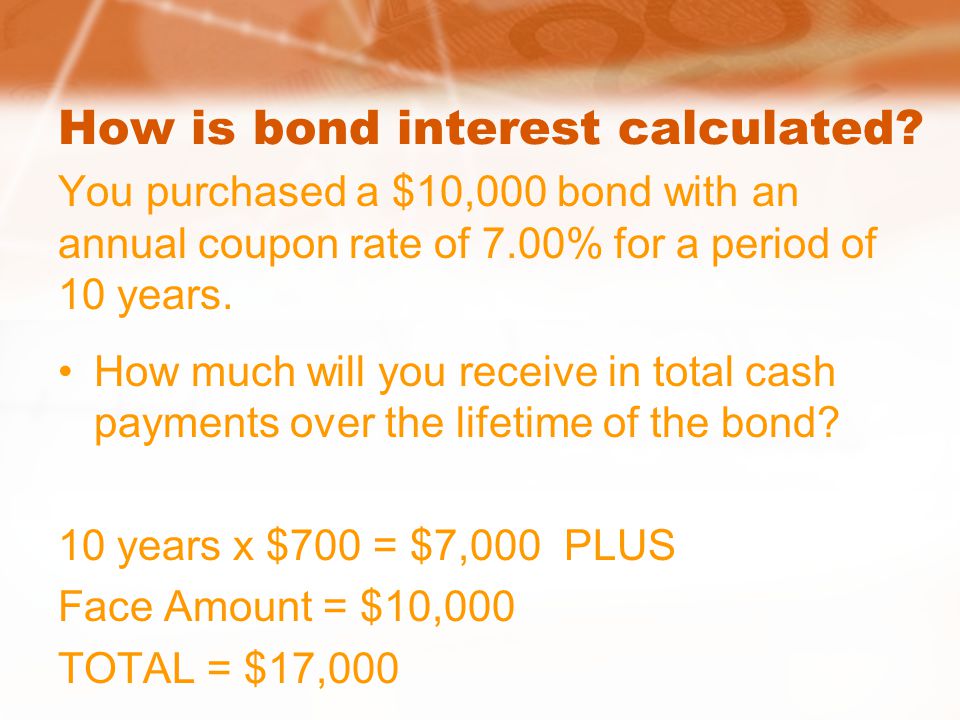 How is bond interest calculated?

You purchased a \$10,000 bond with an annual coupon rate of 7.00% for a period of 10 years.

• How much will you receive in total cash payments over the lifetime of the bond?

10 years x \$700 = \$7,000 PLUS
Face Amount = \$10,000
TOTAL = \$17,000